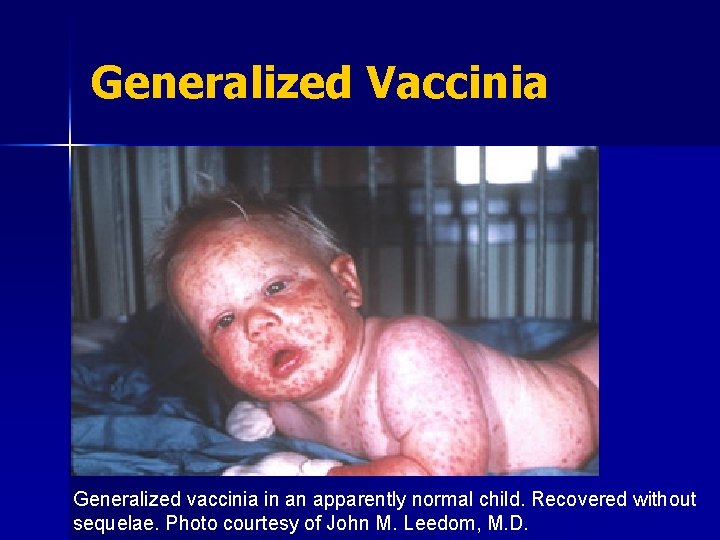 Generalized Vaccinia

Generalized vaccinia in an apparently normal child. Recovered without sequelae. Photo courtesy of John M. Leedom, M.D.